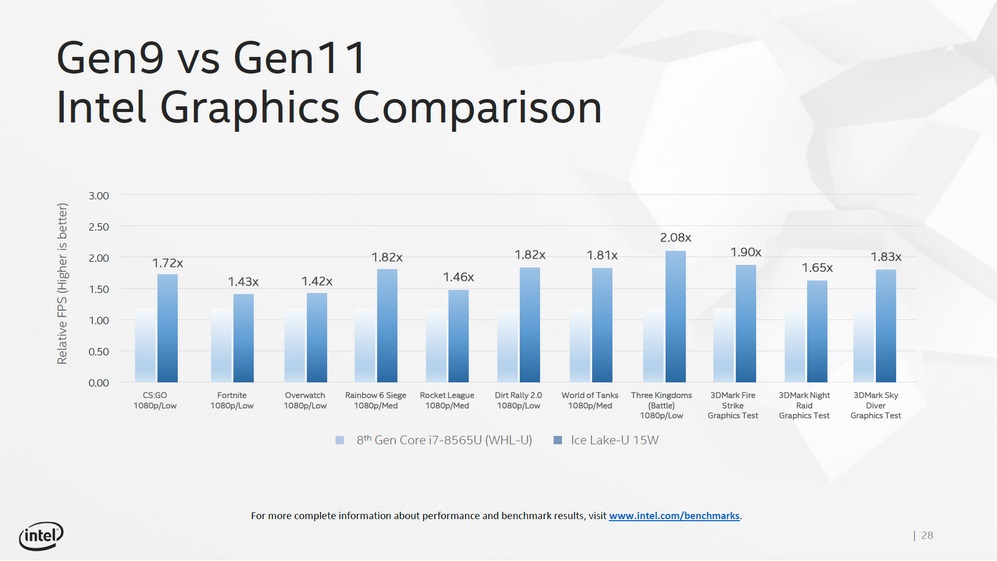 Gen9 vs Gen11
Intel Graphics Comparison

Relative FPS (Higher is better)

3.00
2.50
2.00
1.50
1.00
0.50
0.00

1.72x
1.43x
1.42x
1.82x
1.46x
1.82x
1.81x
2.08x
1.90x
1.65x
1.83x

CS:GO 1080p/Low
Fortnite 1080p/Low
Overwatch 1080p/Low
Rainbow 6 Siege 1080p/Med
Rocket League 1080p/Med
Dirt Rally 2.0 1080p/Low
World of Tanks 1080p/Med
Three Kingdoms (Battle) 1080p/Low
3DMark Fire Strike Graphics Test
3DMark Night Raid Graphics Test
3DMark Sky Diver Graphics Test

8$^{th}$ Gen Core i7-8565U (WHL-U)
Ice Lake-U 15W

For more complete information about performance and benchmark results, visit www.intel.com/benchmarks.

intel

| 28